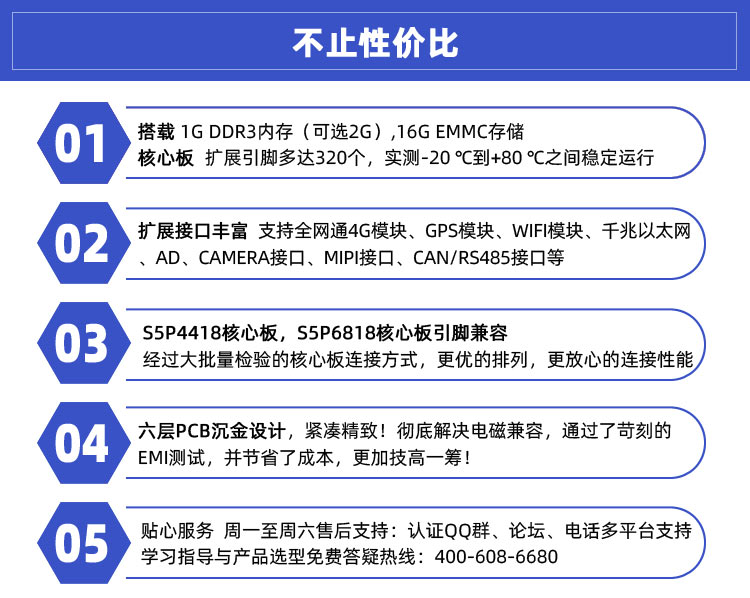 不止性价比

01

搭载 1G DDR3内存（可选2G）,16G EMMC存储
核心板 扩展引脚多达320个，实测-20 ℃到+80 ℃之间稳定运行

02

扩展接口丰富 支持全网通4G模块、GPS模块、WIFI模块、千兆以太网、AD、CAMERA接口、MIPI接口、CAN/RS485接口等

03

S5P4418核心板，S5P6818核心板引脚兼容
经过大批量检验的核心板连接方式，更优的排列，更放心的连接性能

04

六层PCB沉金设计，紧凑精致！彻底解决电磁兼容，通过了苛刻的EMI测试，并节省了成本，更加技高一筹！

05

贴心服务 周一至周六售后支持：认证QQ群、论坛、电话多平台支持
学习指导与产品选型免费答疑热线：400-608-6680